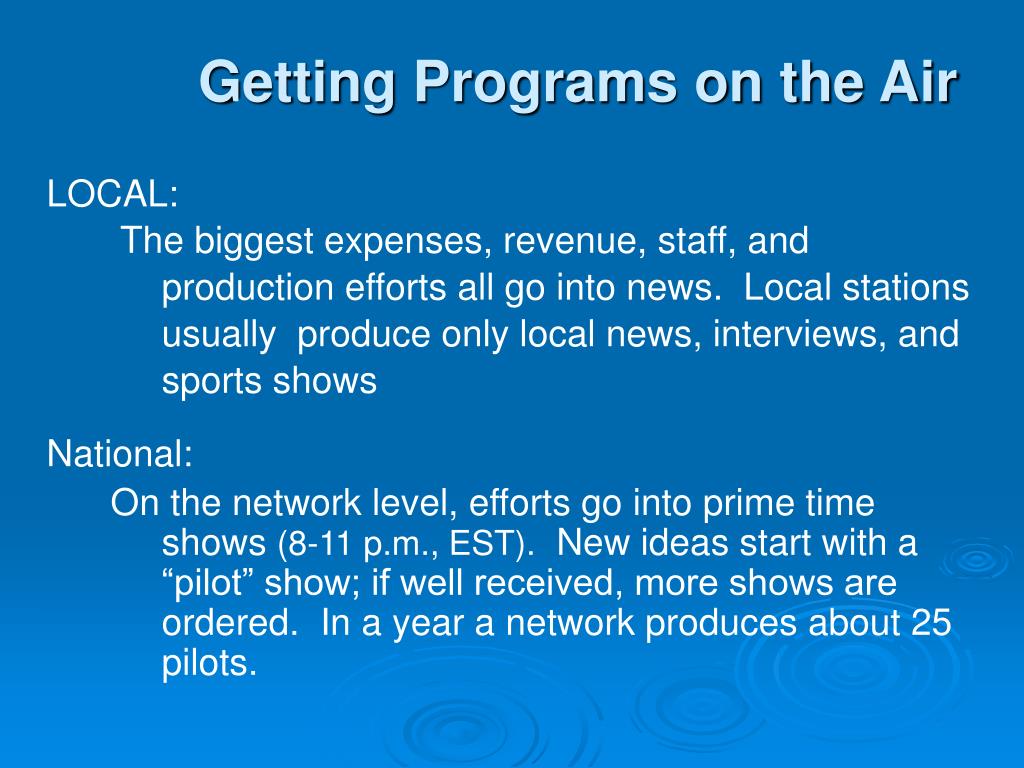 Getting Programs on the Air

LOCAL:

The biggest expenses, revenue, staff, and production efforts all go into news. Local stations usually produce only local news, interviews, and sports shows

National:

On the network level, efforts go into prime time shows (8-11 p.m., EST). New ideas start with a “pilot” show; if well received, more shows are ordered. In a year a network produces about 25 pilots.